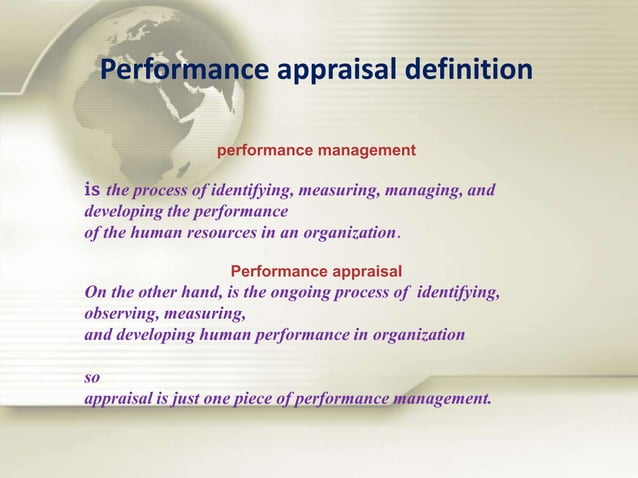 Performance appraisal definition

performance management

is the process of identifying, measuring, managing, and developing the performance of the human resources in an organization.

Performance appraisal

On the other hand, is the ongoing process of identifying, observing, measuring, and developing human performance in organization

so
appraisal is just one piece of performance management.